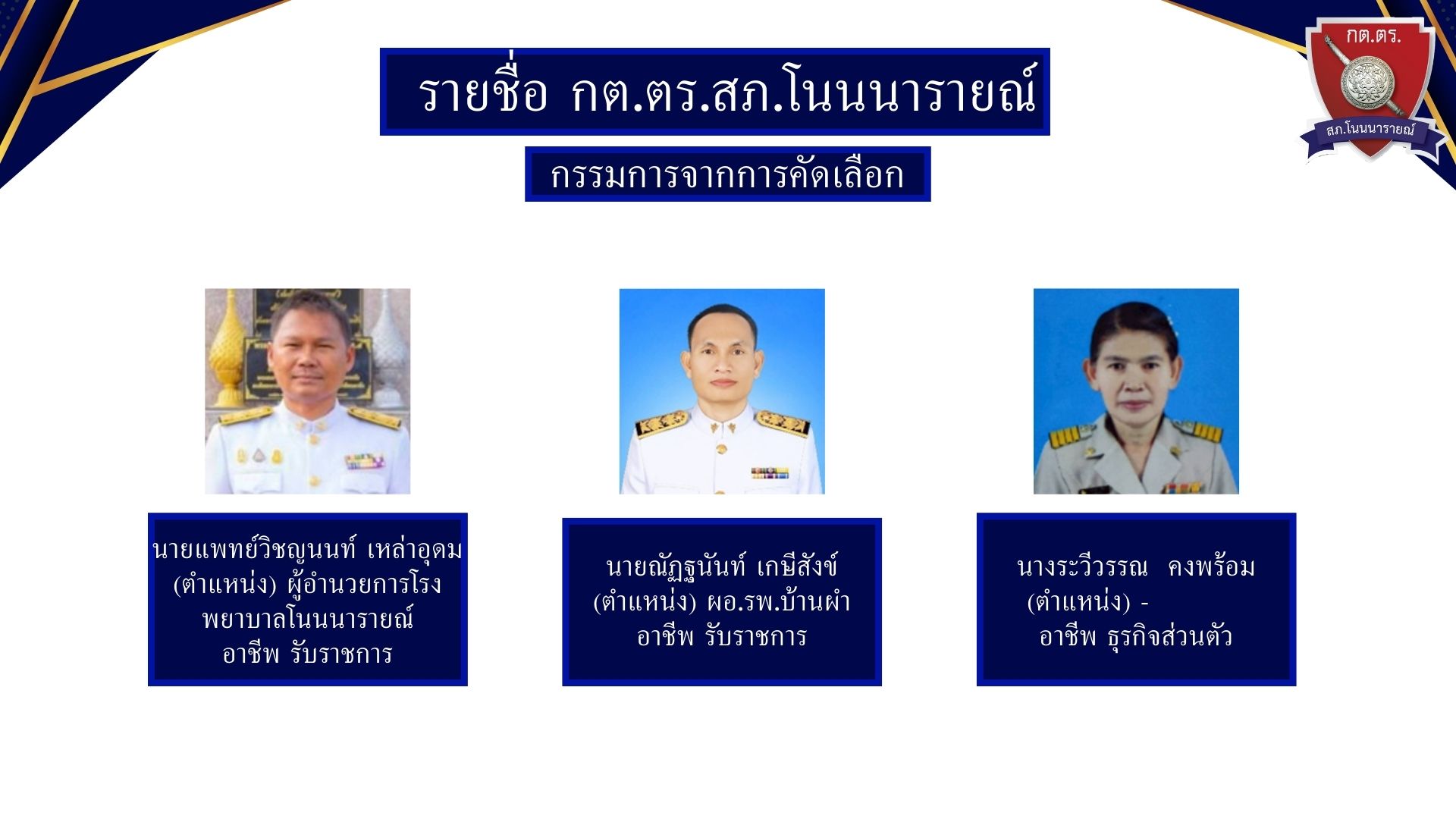 กต.ตร.

สภ.โนนนารายณ์

รายชื่อ กต.ตร.สภ.โนนนารายณ์

กรรมการจากการคัดเลือก

นายแพทย์วิชญนนท์ เหล่าอุดม
(ตำแหน่ง) ผู้อำนวยการโรงพยาบาลโนนนารายณ์
อาชีพ รับราชการ

นายณัฏฐนันท์ เกษีสังข์
(ตำแหน่ง) ผอ.รพ.บ้านผำ
อาชีพ รับราชการ

นางระวีวรรณ คงพร้อม
(ตำแหน่ง) -
อาชีพ ธุรกิจส่วนตัว